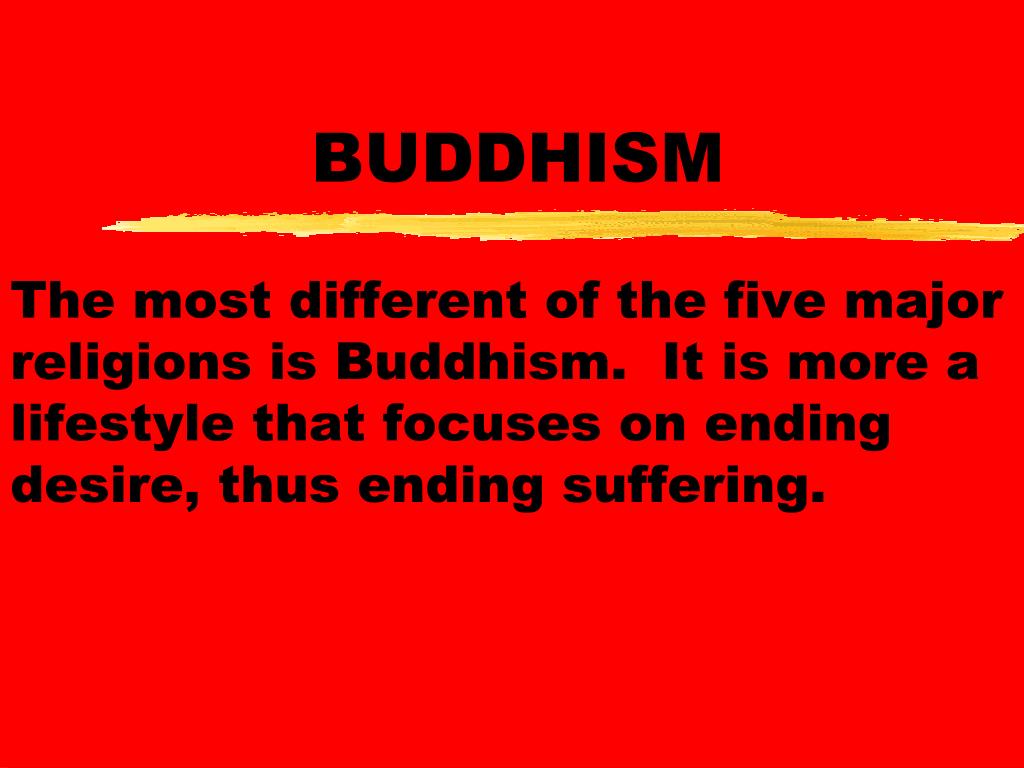 BUDDHISM

The most different of the five major religions is Buddhism. It is more a lifestyle that focuses on ending desire, thus ending suffering.